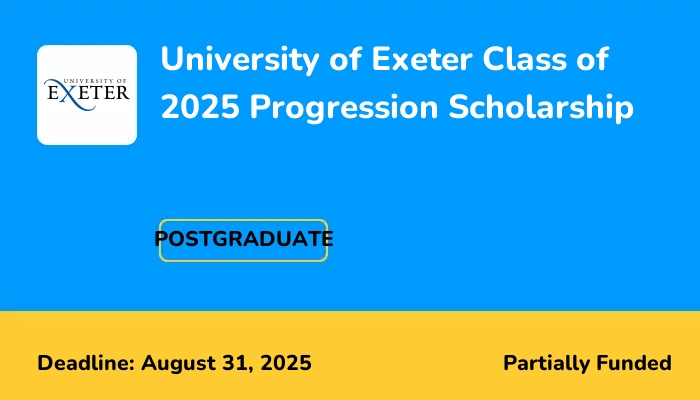 UNIVERSITY OF
EXETER

University of Exeter Class of 2025 Progression Scholarship

POSTGRADUATE

Deadline: August 31, 2025

Partially Funded